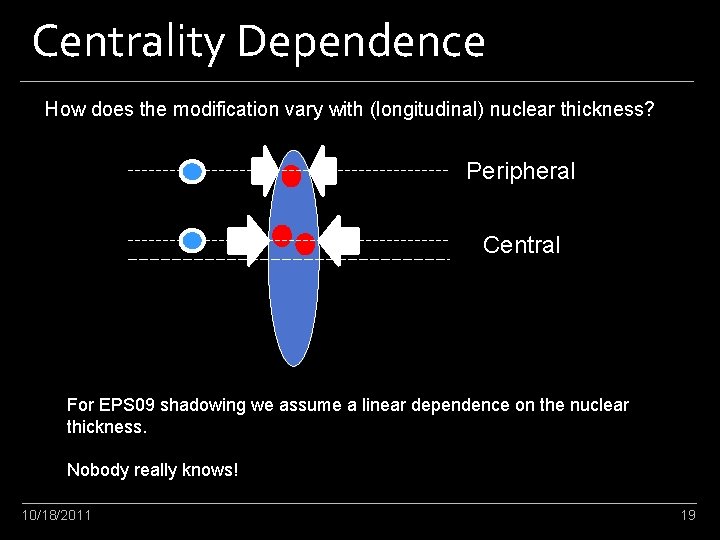 Centrality Dependence

How does the modification vary with (longitudinal) nuclear thickness?

Peripheral

Central

For EPS09 shadowing we assume a linear dependence on the nuclear thickness.

Nobody really knows!

10/18/2011

19